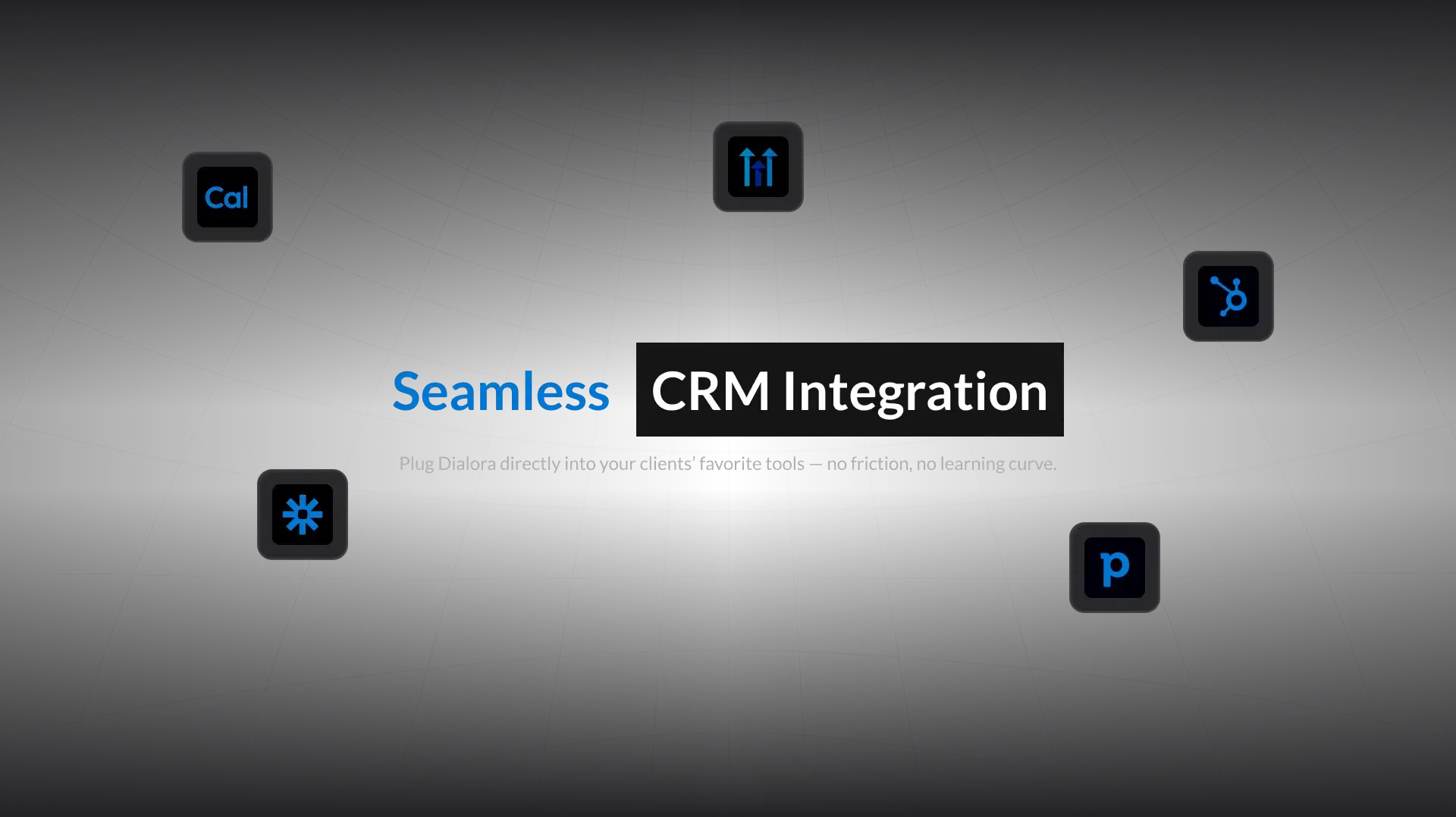 Cal

Seamless CRM Integration

Plug Dialora directly into your clients' favorite tools — no friction, no learning curve.

p